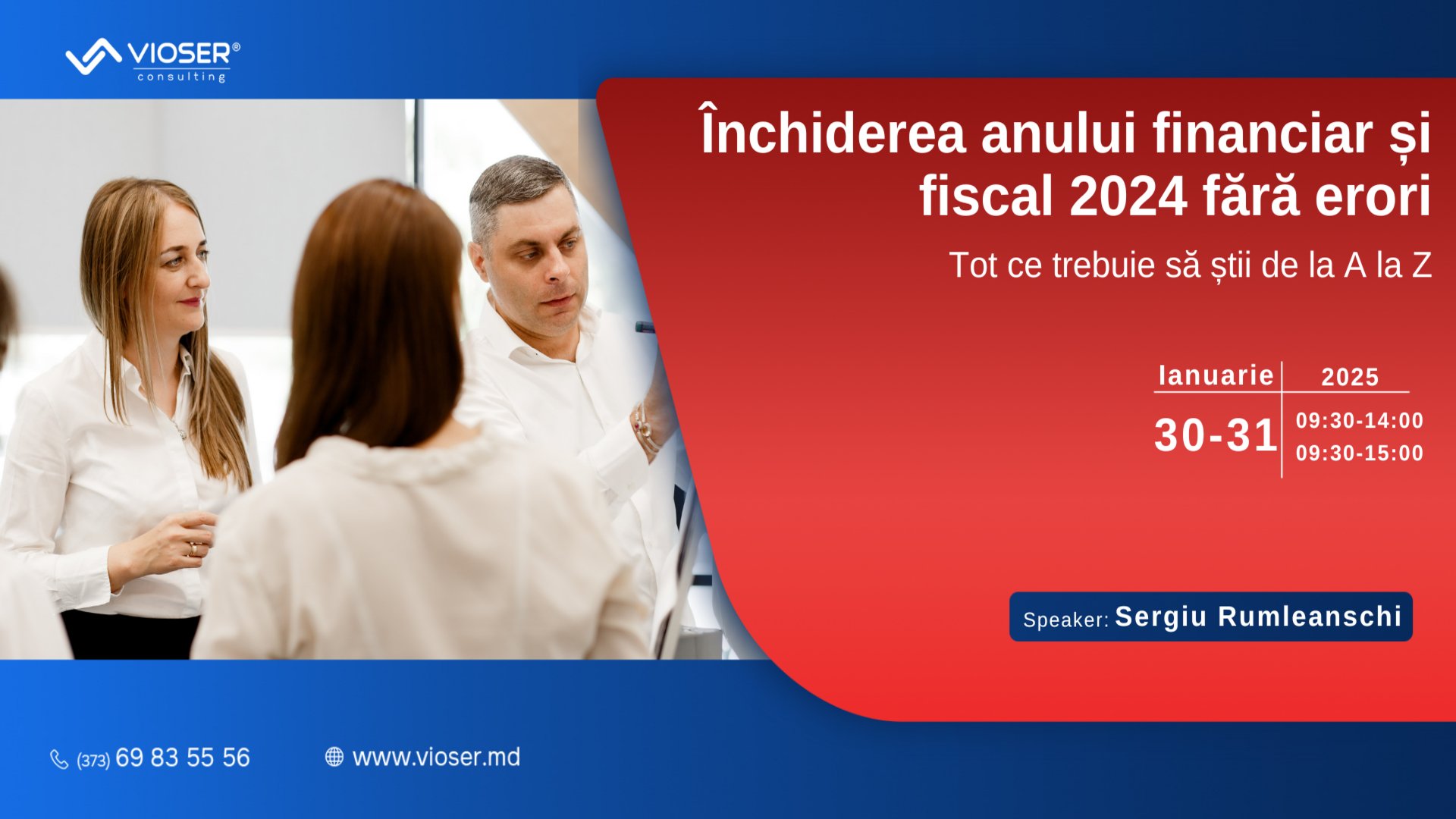 VIOSER®
consulting

Închiderea anului financiar și fiscal 2024 fără erori

Tot ce trebuie să știi de la A la Z

Ianuarie 2025
30-31
09:30-14:00
09:30-15:00

Speaker: Sergiu Rumleanschi

(373) 69 83 55 56

www.vioser.md